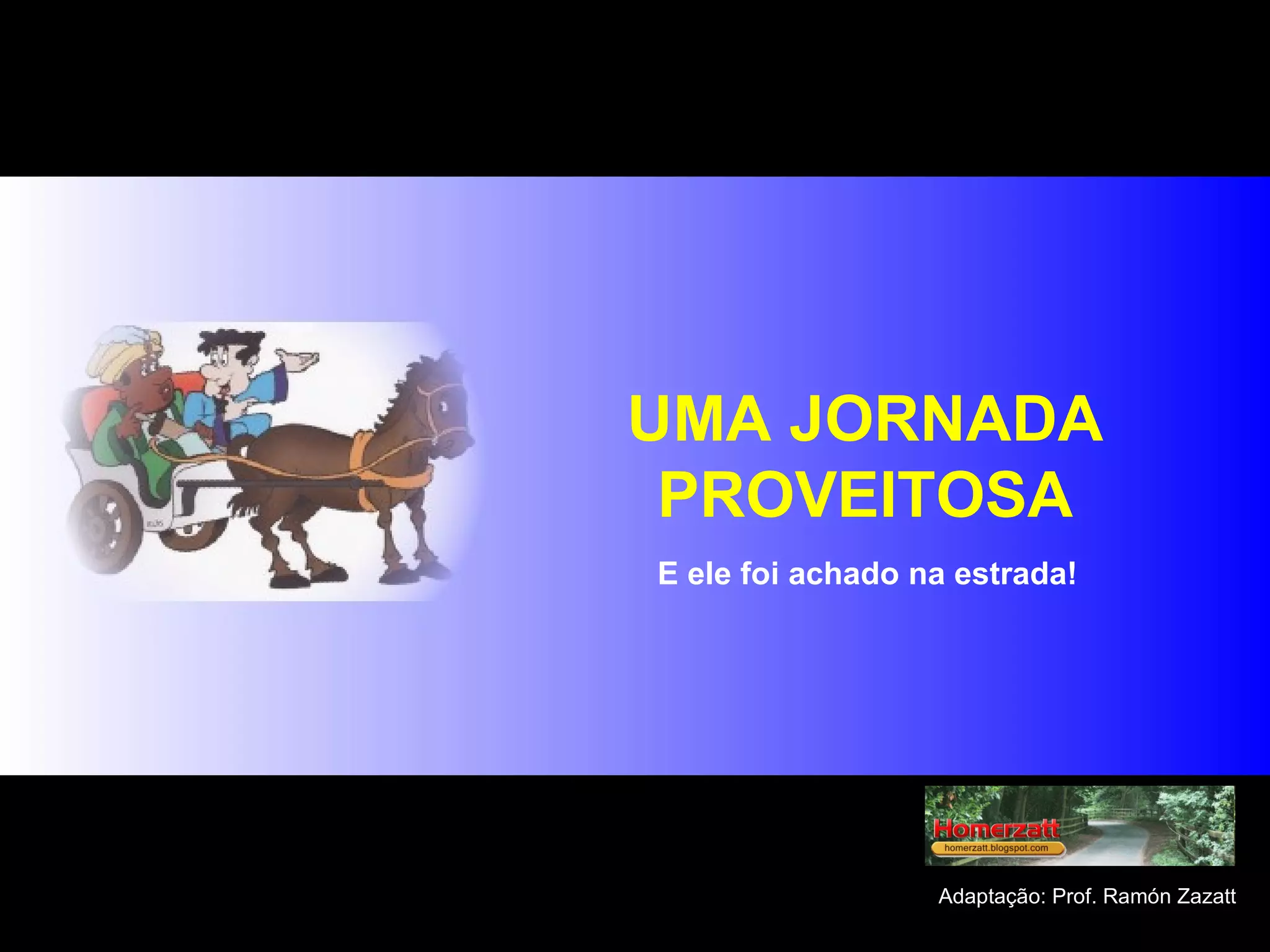 UMA JORNADA PROVEITOSA

E ele foi achado na estrada!

Homerzatt
homerzatt.blogspot.com

Adaptação: Prof. Ramón Zazatt